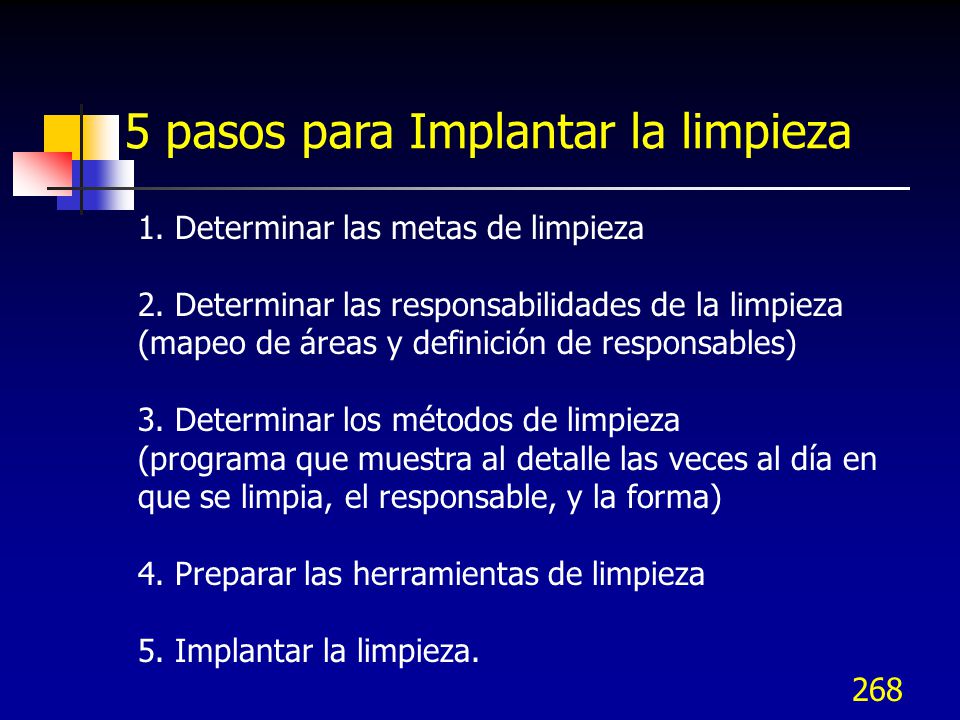 5 pasos para Implantar la limpieza

1. Determinar las metas de limpieza

2. Determinar las responsabilidades de la limpieza (mapeo de áreas y definición de responsables)

3. Determinar los métodos de limpieza (programa que muestra al detalle las veces al día en que se limpia, el responsable, y la forma)

4. Preparar las herramientas de limpieza

5. Implantar la limpieza.

268